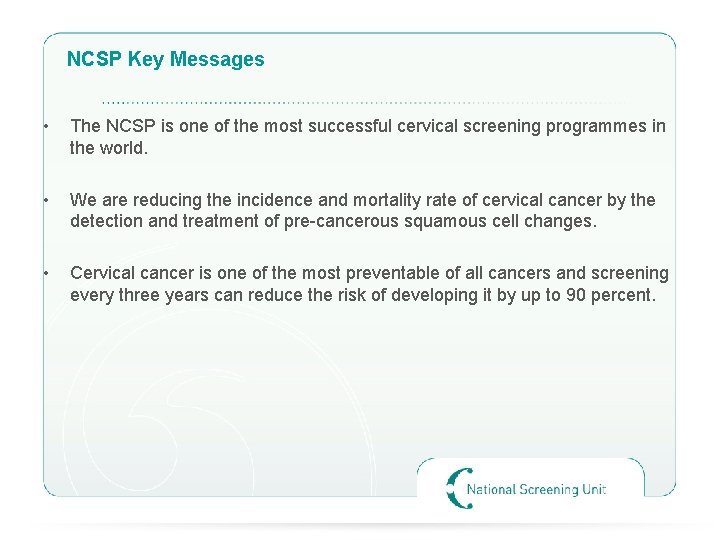 NCSP Key Messages

• The NCSP is one of the most successful cervical screening programmes in the world.

• We are reducing the incidence and mortality rate of cervical cancer by the detection and treatment of pre-cancerous squamous cell changes.

• Cervical cancer is one of the most preventable of all cancers and screening every three years can reduce the risk of developing it by up to 90 percent.

National Screening Unit